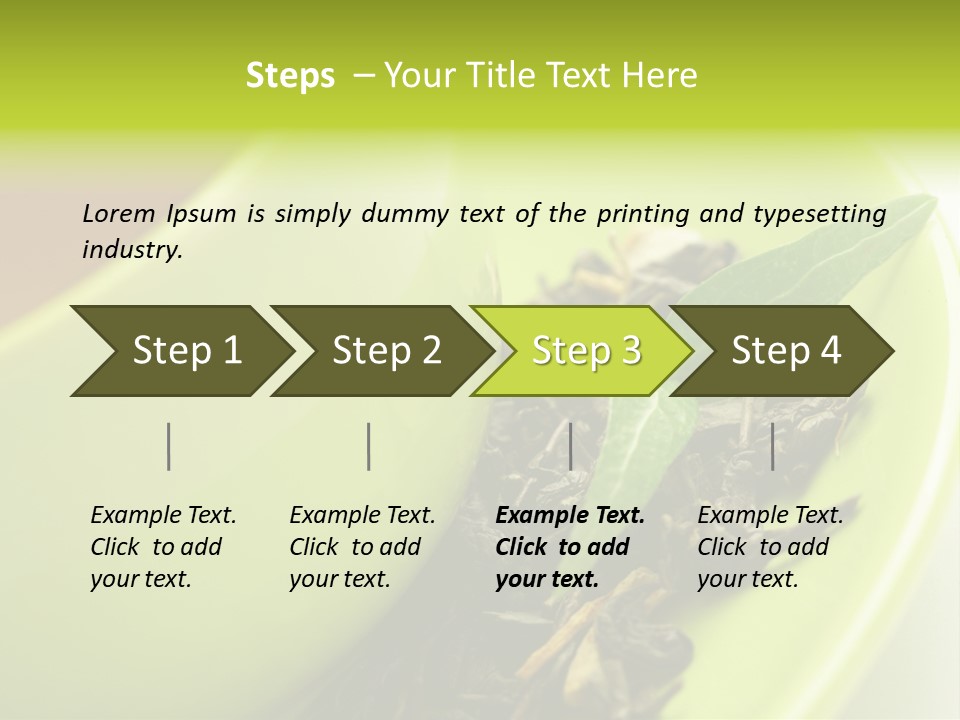 Steps – Your Title Text Here

Lorem Ipsum is simply dummy text of the printing and typesetting industry.

Step 1

Step 2

Step 3

Step 4

Example Text. Click to add your text.

Example Text. Click to add your text.

Example Text. Click to add your text.

Example Text. Click to add your text.